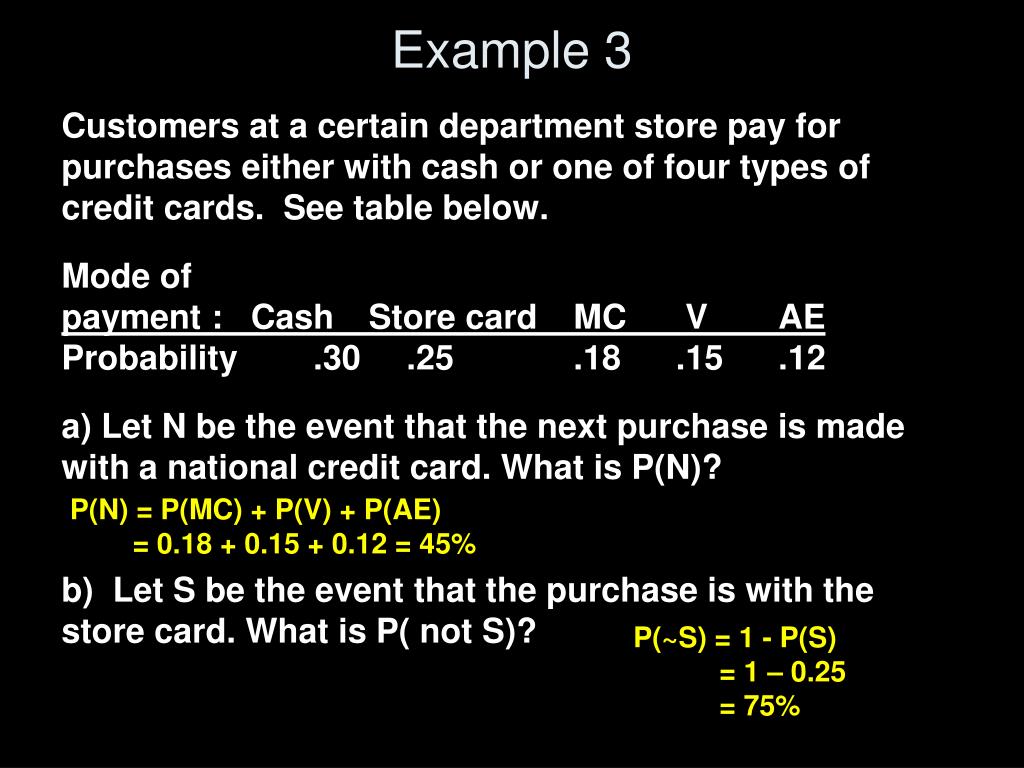 Example 3

Customers at a certain department store pay for purchases either with cash or one of four types of credit cards. See table below.

| Mode of payment : | Cash | Store card | MC | V | AE |
|---|---|---|---|---|---|
| Probability | .30 | .25 | .18 | .15 | .12 |

a) Let N be the event that the next purchase is made with a national credit card. What is P(N)?

P(N) = P(MC) + P(V) + P(AE)
= 0.18 + 0.15 + 0.12 = 45%

b) Let S be the event that the purchase is with the store card. What is P( not S)?

P(~S) = 1 - P(S)
= 1 – 0.25
= 75%